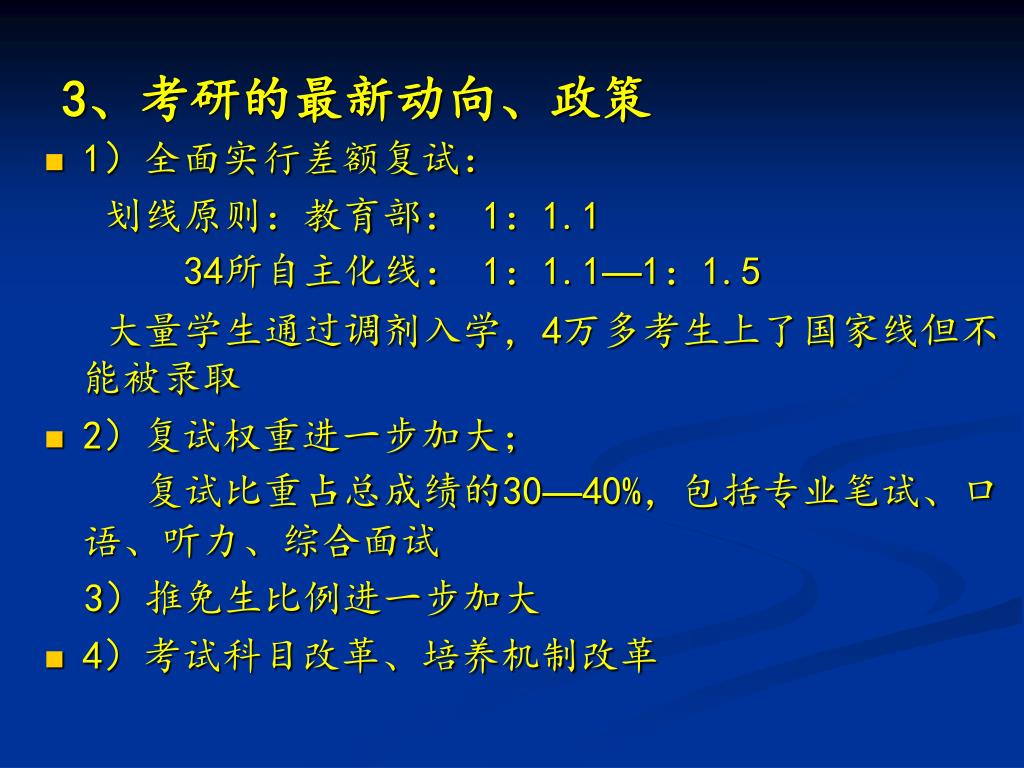 3、考研的最新动向、政策

1）全面实行差额复试：

划线原则：教育部： 1：1.1

34所自主化线： 1：1.1—1：1.5

大量学生通过调剂入学，4万多考生上了国家线但不能被录取

2）复试权重进一步加大；

复试比重占总成绩的30—40%，包括专业笔试、口语、听力、综合面试

3）推免生比例进一步加大

4）考试科目改革、培养机制改革